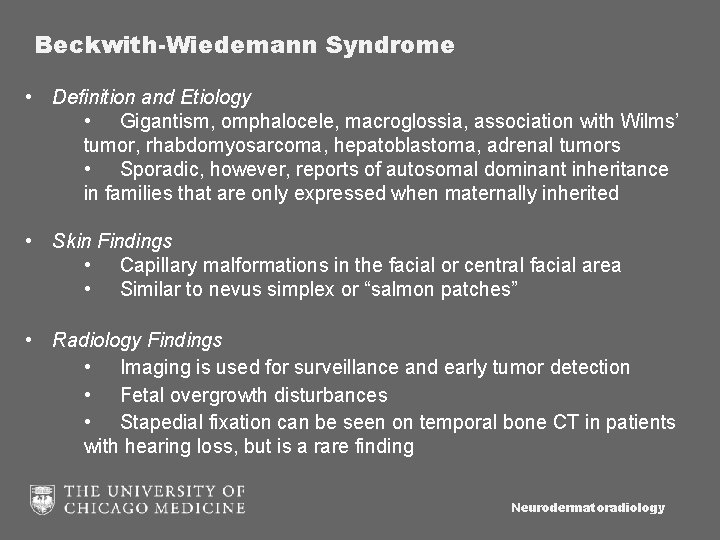 Beckwith-Wiedemann Syndrome

• Definition and Etiology
• Gigantism, omphalocele, macroglossia, association with Wilms' tumor, rhabdomyosarcoma, hepatoblastoma, adrenal tumors
• Sporadic, however, reports of autosomal dominant inheritance in families that are only expressed when maternally inherited

• Skin Findings
• Capillary malformations in the facial or central facial area
• Similar to nevus simplex or "salmon patches"

• Radiology Findings
• Imaging is used for surveillance and early tumor detection
• Fetal overgrowth disturbances
• Stapedial fixation can be seen on temporal bone CT in patients with hearing loss, but is a rare finding

THE UNIVERSITY OF CHICAGO MEDICINE

Neurodermatoradiology